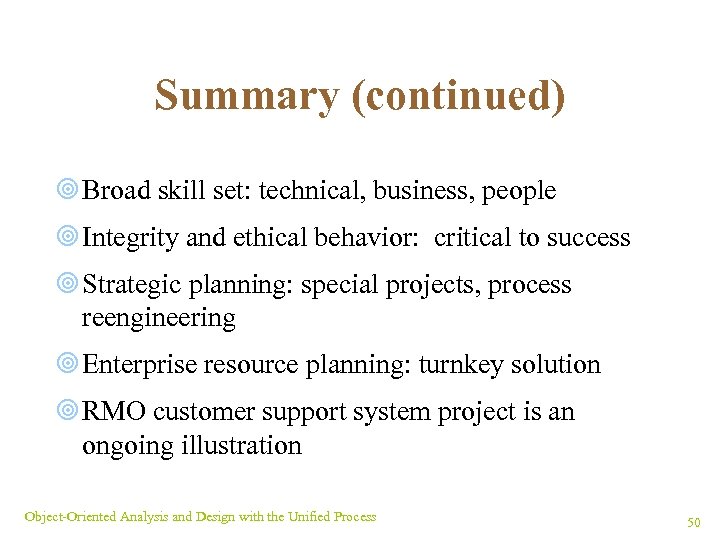 Summary (continued)

Broad skill set: technical, business, people

Integrity and ethical behavior:  critical to success

Strategic planning: special projects, process reengineering

Enterprise resource planning: turnkey solution

RMO customer support system project is an ongoing illustration

Object-Oriented Analysis and Design with the Unified Process

50